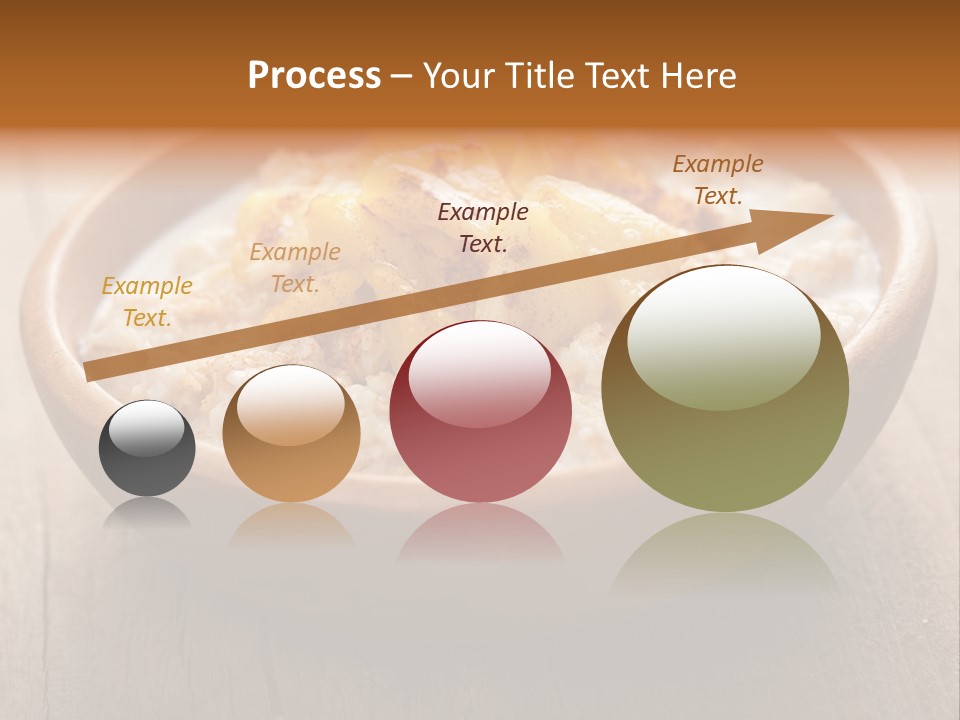 Process – Your Title Text Here

Example Text.

Example Text.

Example Text.

Example Text.